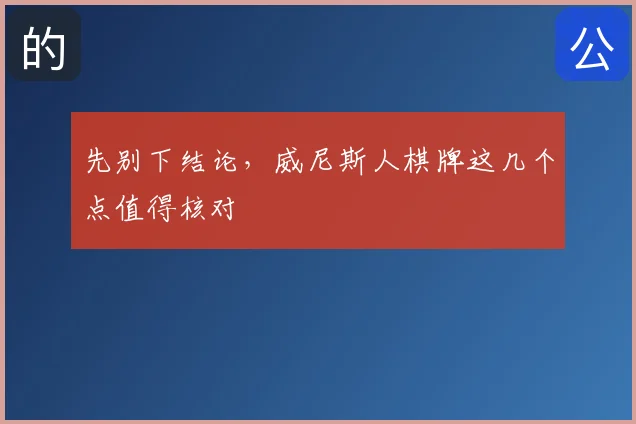 的

公

先别下结论，威尼斯人棋牌这几个点值得核对